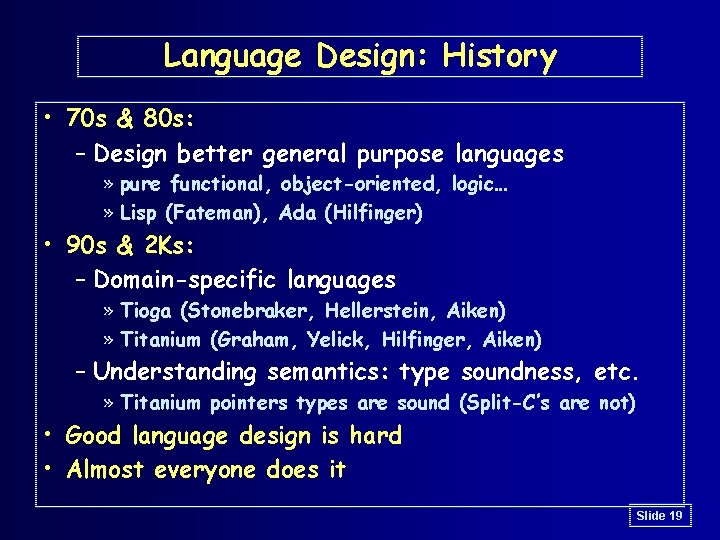 Language Design: History

• 70s & 80s:
– Design better general purpose languages
» pure functional, object-oriented, logic…
» Lisp (Fateman), Ada (Hilfinger)
• 90s & 2Ks:
– Domain-specific languages
» Tioga (Stonebraker, Hellerstein, Aiken)
» Titanium (Graham, Yelick, Hilfinger, Aiken)
– Understanding semantics: type soundness, etc.
» Titanium pointers types are sound (Split-C's are not)
• Good language design is hard
• Almost everyone does it

Slide 19